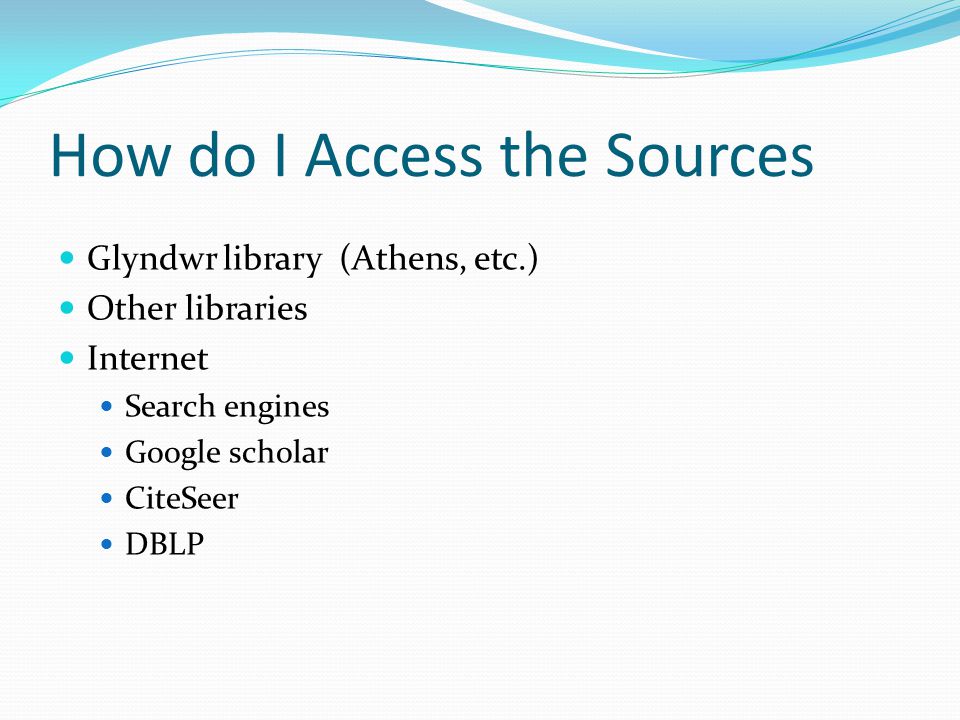 How do I Access the Sources

- Glyndwr library (Athens, etc.)
- Other libraries
- Internet
  - Search engines
  - Google scholar
  - CiteSeer
  - DBLP